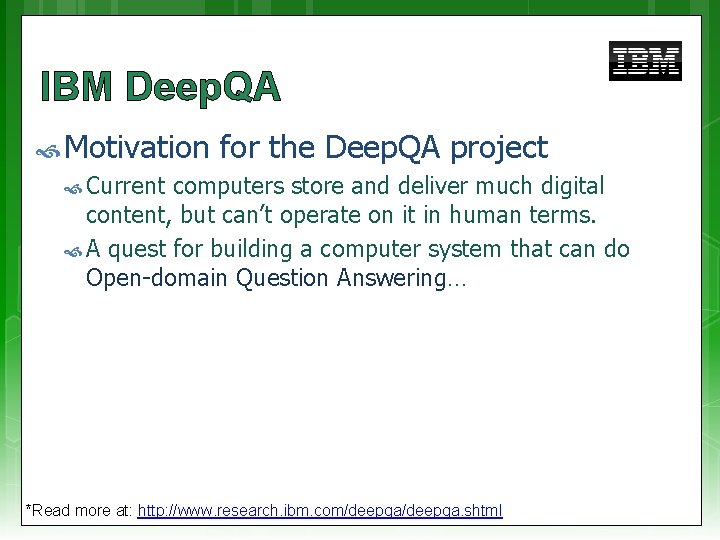 IBM

IBM DeepQA

Motivation for the DeepQA project

Current computers store and deliver much digital content, but can't operate on it in human terms.

A quest for building a computer system that can do Open-domain Question Answering…

*Read more at: http://www.research.ibm.com/deepqa/deepqa.shtml